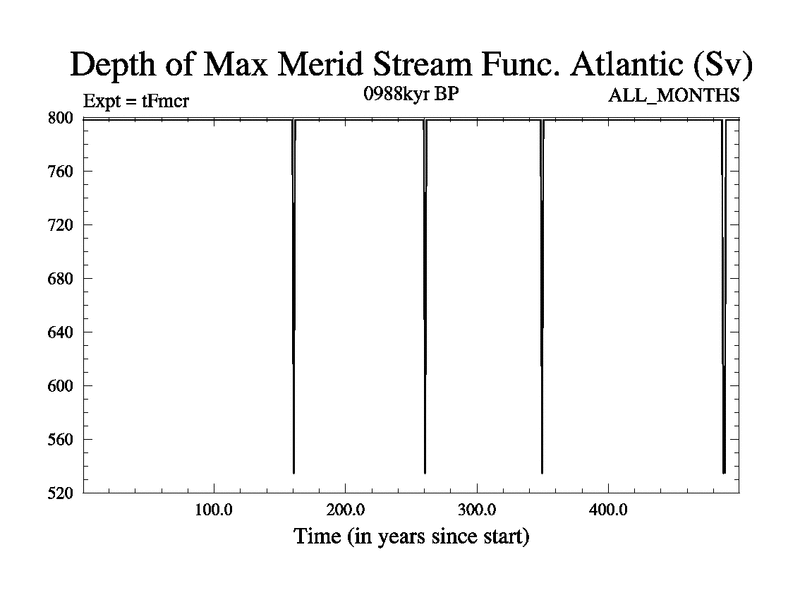 Depth of Max Merid Stream Func. Atlantic (Sv)

Expt = tFmcr

0988kyr BP

ALL_MONTHS

800
760
720
680
640
600
560
520

100.0
200.0
300.0
400.0

Time (in years since start)